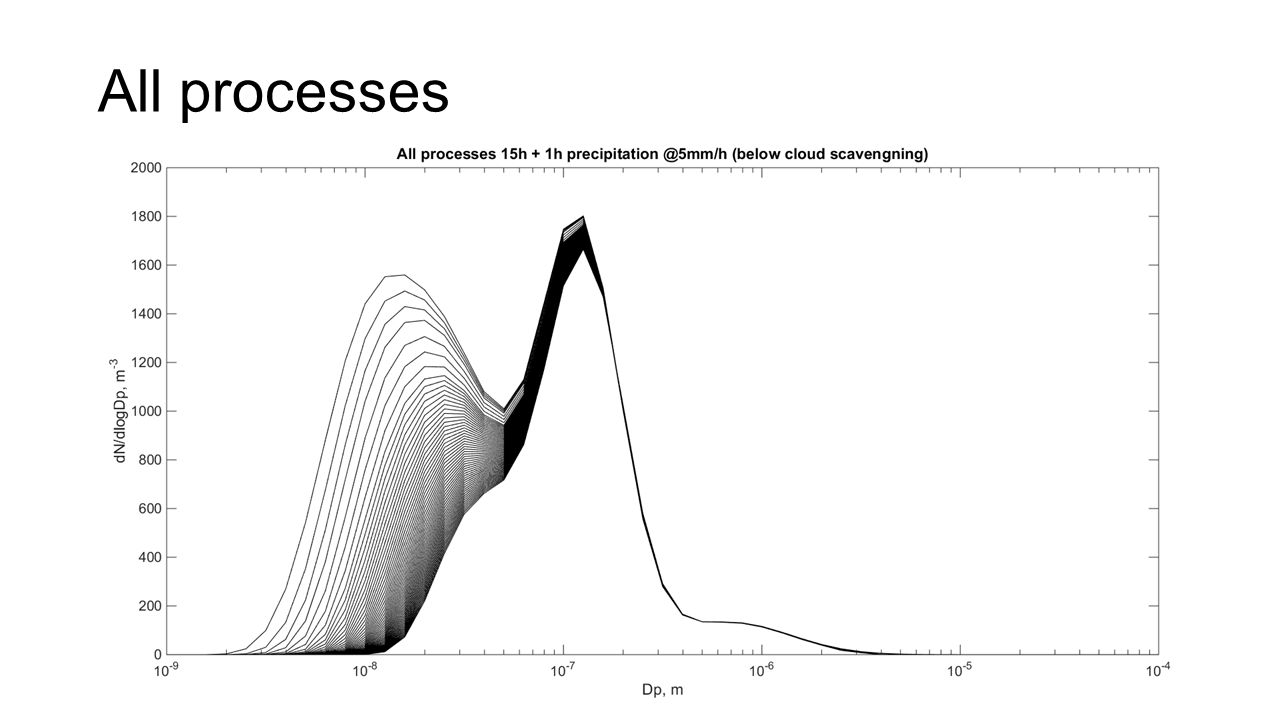 All processes

All processes 15h + 1h precipitation @5mm/h (below cloud scavengning)

dN/dlogDp, $m^{-3}$

2000
1800
1600
1400
1200
1000
800
600
400
200
0

$10^{-9}$
$10^{-8}$
$10^{-7}$
$10^{-6}$
$10^{-5}$
$10^{-4}$

Dp, m